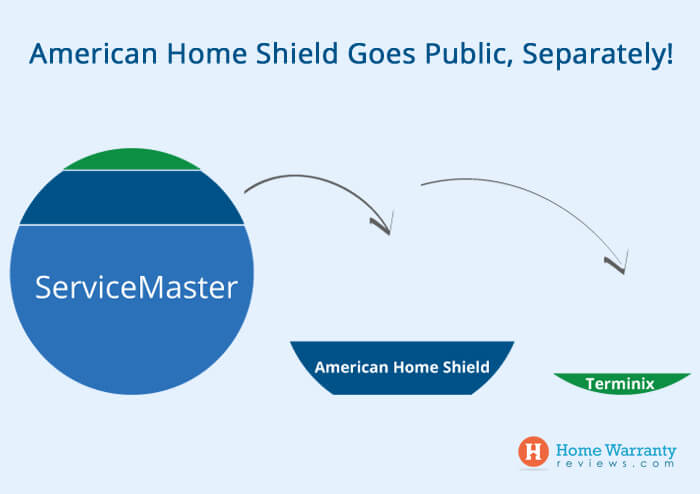 American Home Shield Goes Public, Separately!

ServiceMaster

American Home Shield

Terminix

H Home Warranty reviews.com